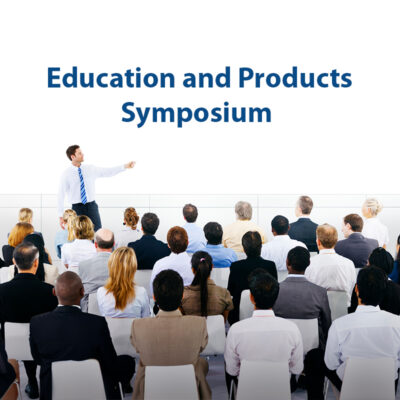 Education and Products Symposium